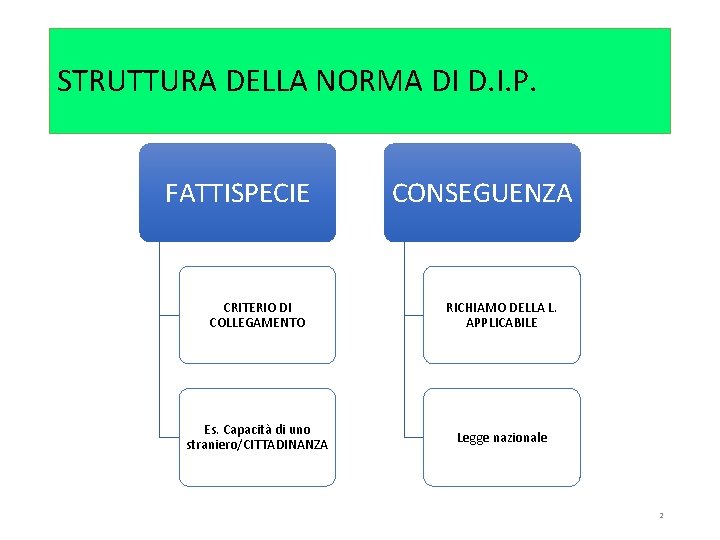 STRUTTURA DELLA NORMA DI D.I.P.

FATTISPECIE

CRITERIO DI COLLEGAMENTO

Es. Capacità di uno straniero/CITTADINANZA

CONSEGUENZA

RICHIAMO DELLA L. APPLICABILE

Legge nazionale

2